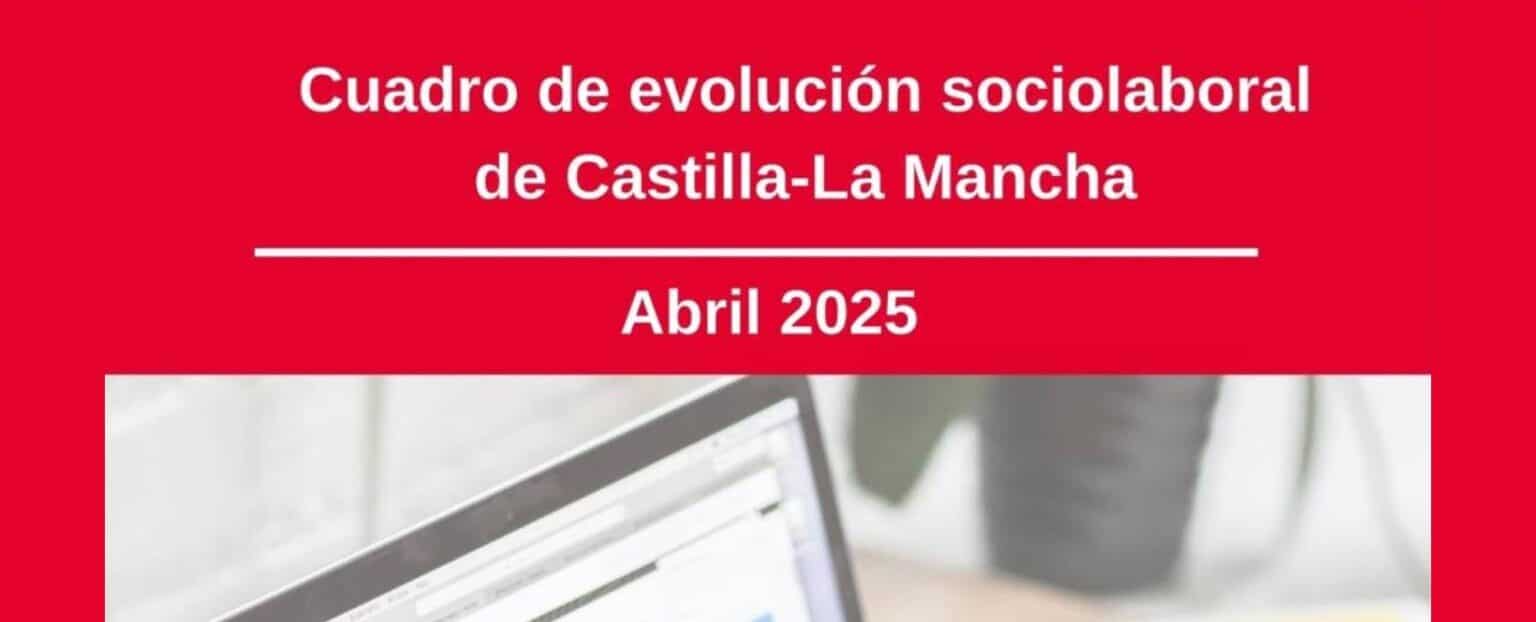 Cuadro de evolución sociolaboral de Castilla-La Mancha

Abril 2025